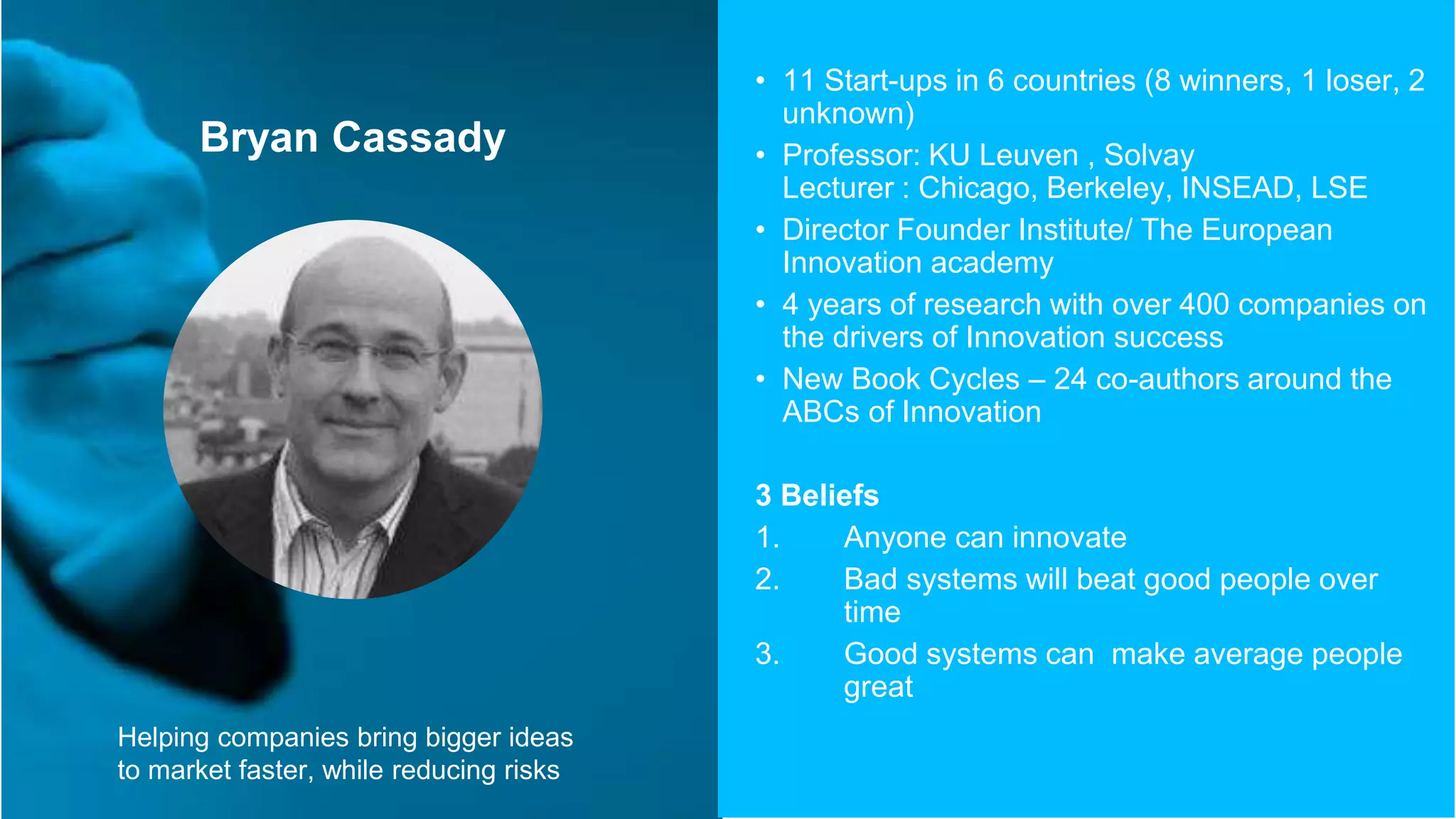 Bryan Cassady

Helping companies bring bigger ideas to market faster, while reducing risks

• 11 Start-ups in 6 countries (8 winners, 1 loser, 2 unknown)
• Professor: KU Leuven , Solvay
Lecturer : Chicago, Berkeley, INSEAD, LSE
• Director Founder Institute/ The European Innovation academy
• 4 years of research with over 400 companies on the drivers of Innovation success
• New Book Cycles – 24 co-authors around the ABCs of Innovation

3 Beliefs
1. Anyone can innovate
2. Bad systems will beat good people over time
3. Good systems can make average people great